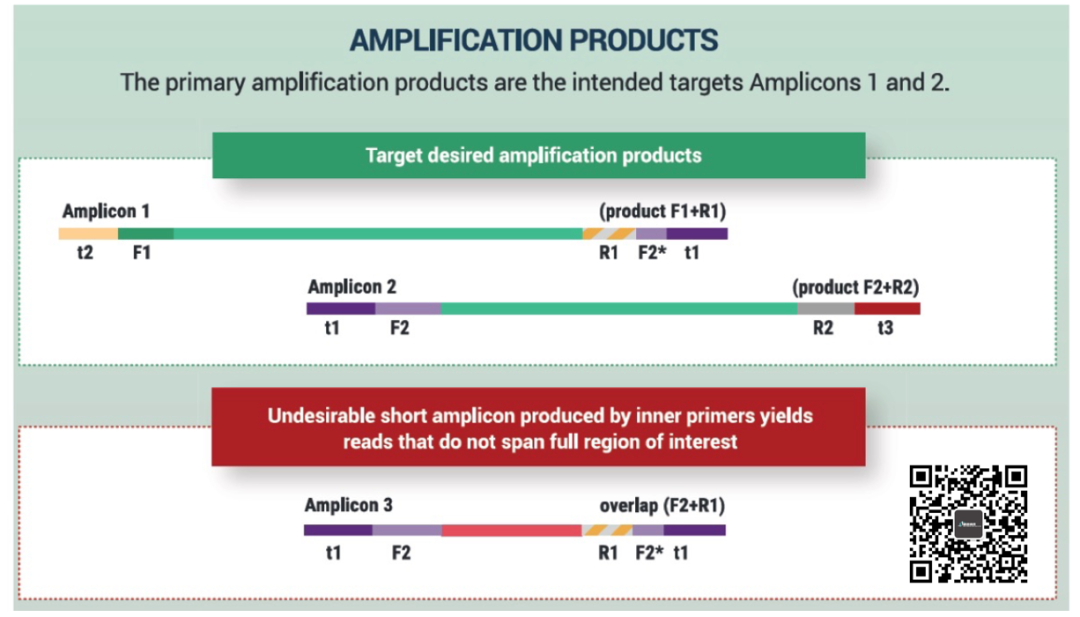 AMPLIFICATION PRODUCTS

The primary amplification products are the intended targets Amplicons 1 and 2.

Target desired amplification products

Amplicon 1

(product F1+R1)

t2 F1 R1 F2* t1

Amplicon 2

(product F2+R2)

t1 F2 R2 t3

Undesirable short amplicon produced by inner primers yields reads that do not span full region of interest

Amplicon 3

overlap (F2+R1)

t1 F2 R1 F2* t1